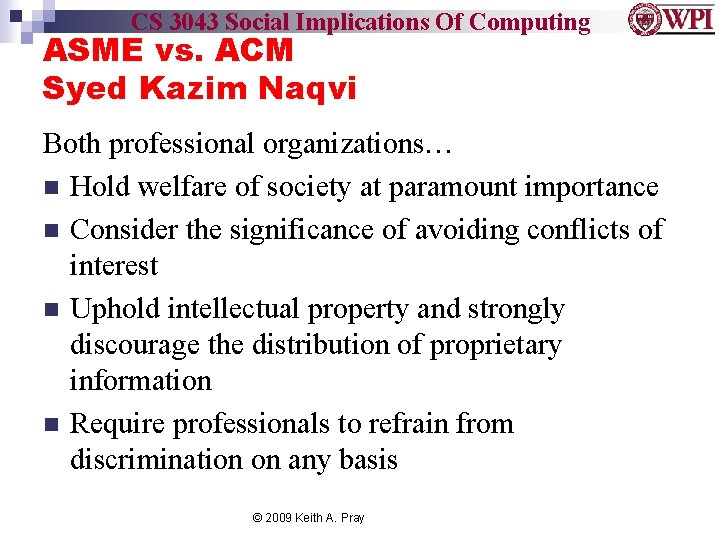 CS 3043 Social Implications Of Computing

WPI

ASME vs. ACM
Syed Kazim Naqvi

Both professional organizations…

- Hold welfare of society at paramount importance
- Consider the significance of avoiding conflicts of interest
- Uphold intellectual property and strongly discourage the distribution of proprietary information
- Require professionals to refrain from discrimination on any basis

© 2009 Keith A. Pray